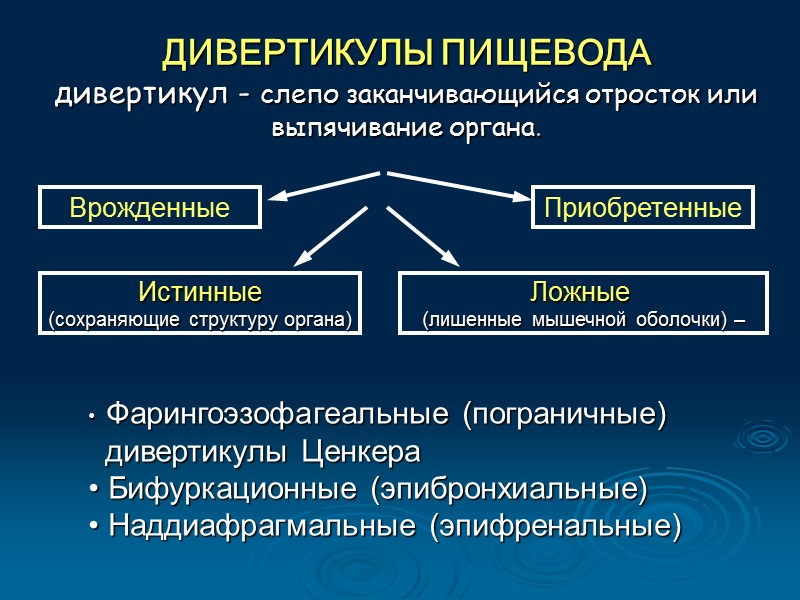 ДИВЕРТИКУЛЫ ПИЩЕВОДА

дивертикул - слепо заканчивающийся отросток или выпячивание органа.

Врожденные

Приобретенные

Истинные
(сохраняющие структуру органа)

Ложные
(лишенные мышечной оболочки) –

• Фарингоэзофагеальные (пограничные) дивертикулы Ценкера
• Бифуркационные (эпибронхиальные)
• Наддиафрагмальные (эпифренальные)